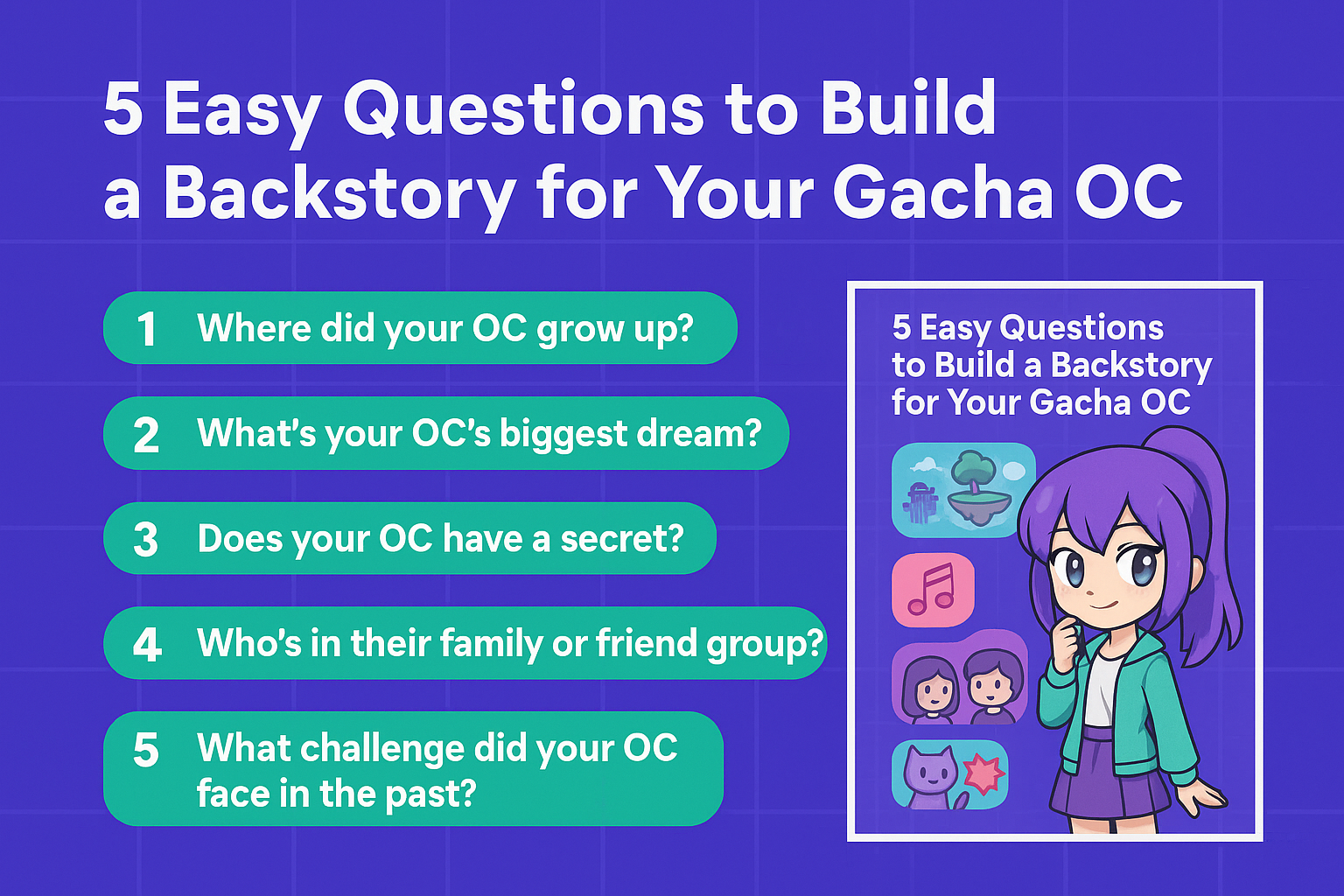 5 Easy Questions to Build a Backstory for Your Gacha OC

1 Where did your OC grow up?

2 What's your OC's biggest dream?

3 Does your OC have a secret?

4 Who's in their family or friend group?

5 What challenge did your OC face in the past?

5 Easy Questions to Build a Backstory for Your Gacha OC